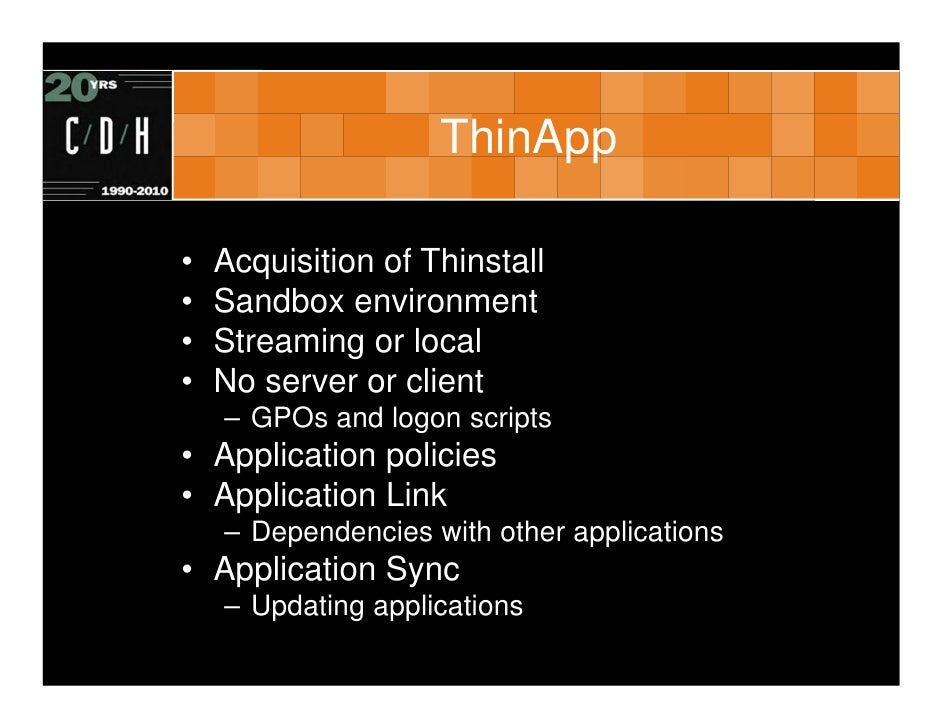 20 YRS
C/D/H
1990-2010

ThinApp

• Acquisition of Thinstall
• Sandbox environment
• Streaming or local
• No server or client
  – GPOs and logon scripts
• Application policies
• Application Link
  – Dependencies with other applications
• Application Sync
  – Updating applications